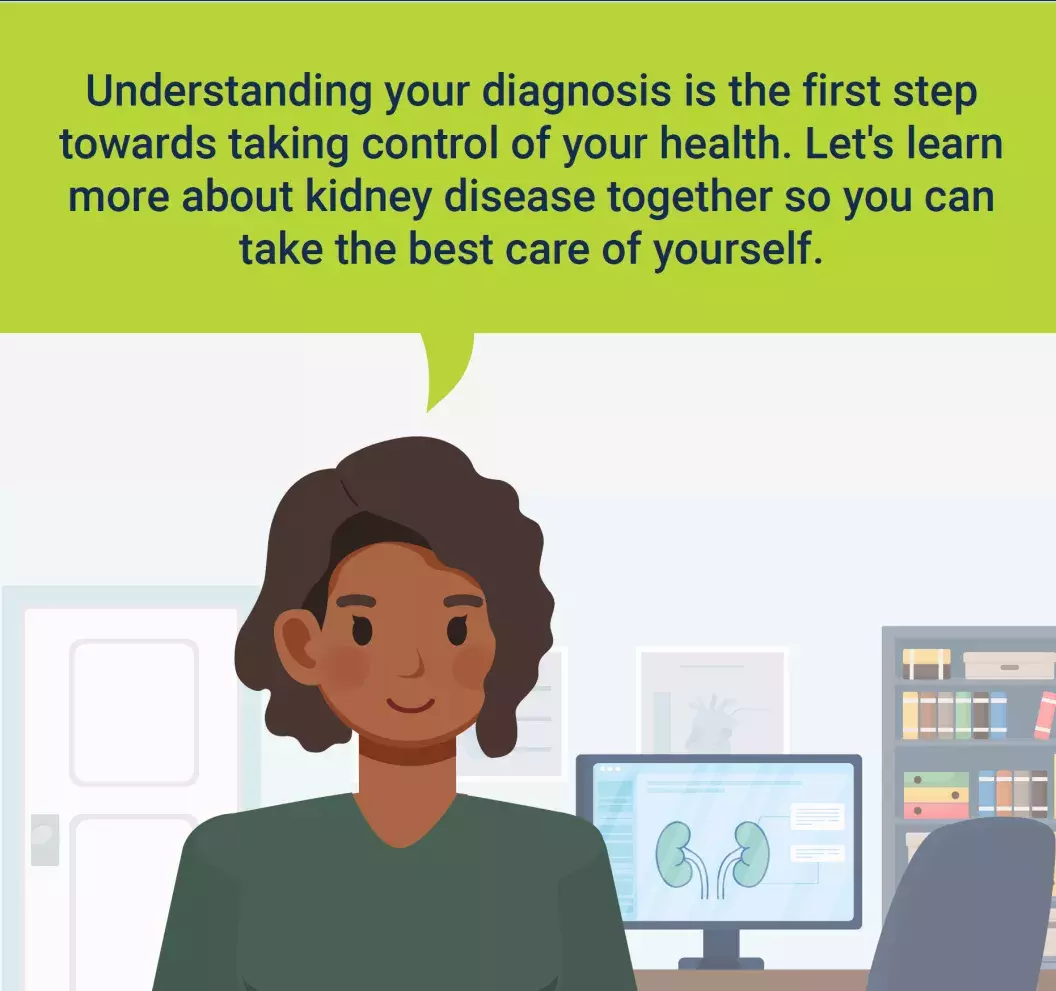 Understanding your diagnosis is the first step towards taking control of your health. Let's learn more about kidney disease together so you can take the best care of yourself.